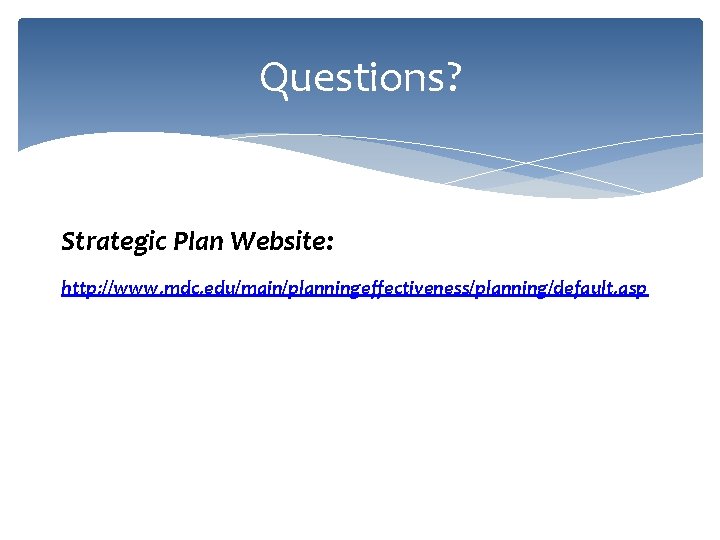 Questions?

Strategic Plan Website:

http://www.mdc.edu/main/planningeffectiveness/planning/default.asp